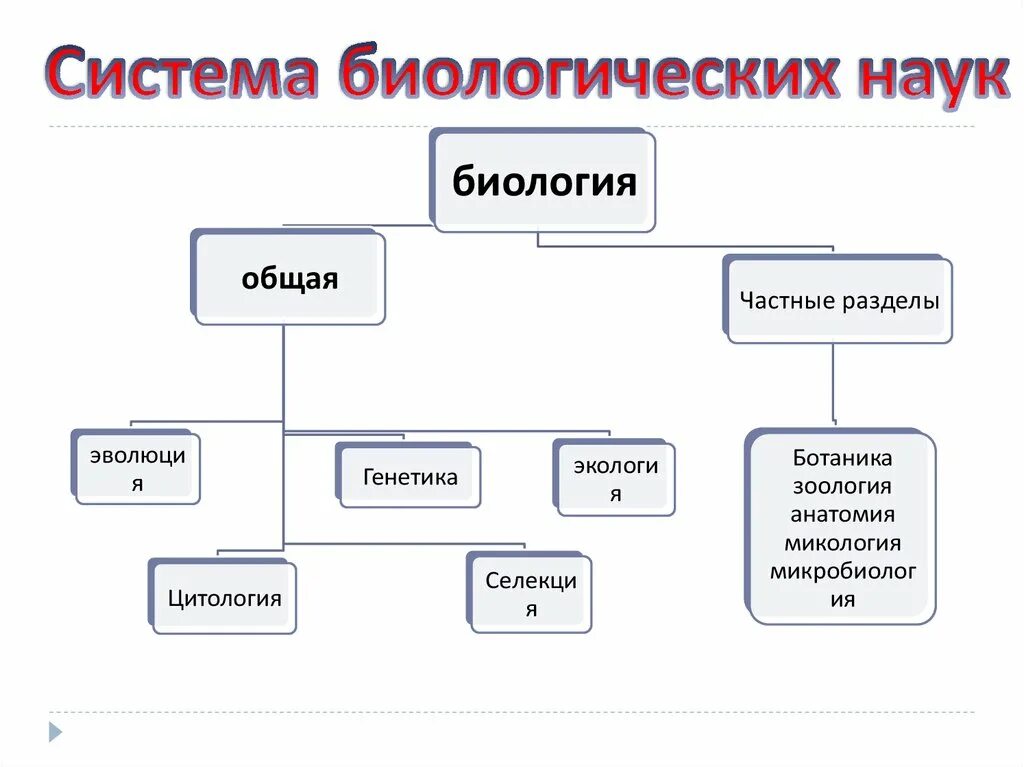 Система биологических наук

биология

общая

Частные разделы

эволюция

Генетика

экология

Цитология

Селекция

Ботаника
зоология
анатомия
микология
микробиология